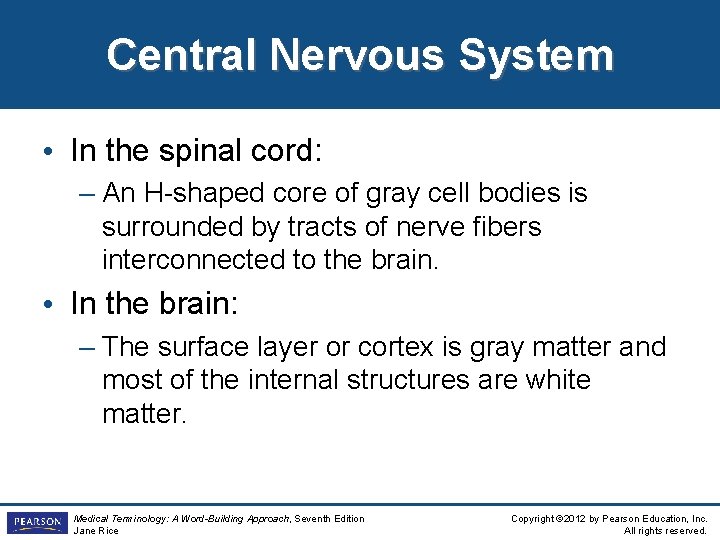 Central Nervous System

• In the spinal cord:

– An H-shaped core of gray cell bodies is surrounded by tracts of nerve fibers interconnected to the brain.

• In the brain:

– The surface layer or cortex is gray matter and most of the internal structures are white matter.

PEARSON

Medical Terminology: A Word-Building Approach, Seventh Edition
Jane Rice

Copyright ©2012 by Pearson Education, Inc.
All rights reserved.